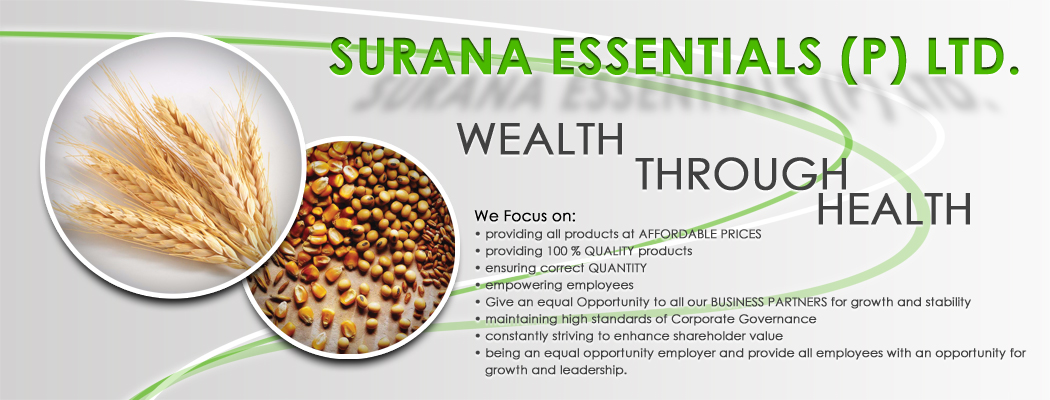 SURANA ESSENTIALS (P) LTD.

WEALTH
THROUGH
HEALTH

We Focus on:
• providing all products at AFFORDABLE PRICES
• providing 100 % QUALITY products
• ensuring correct QUANTITY
• empowering employees
• Give an equal Opportunity to all our BUSINESS PARTNERS for growth and stability
• maintaining high standards of Corporate Governance
• constantly striving to enhance shareholder value
• being an equal opportunity employer and provide all employees with an opportunity for growth and leadership.